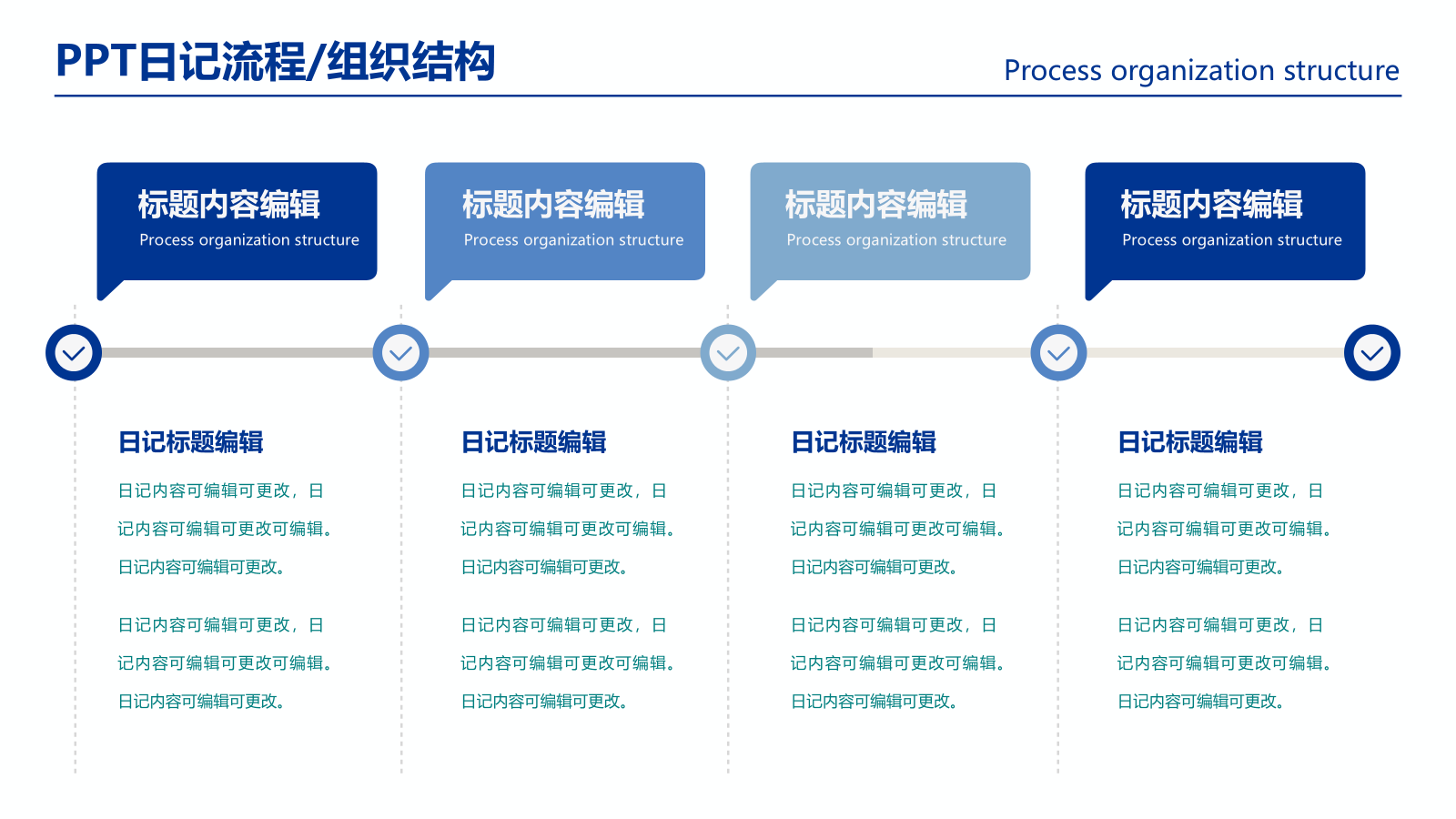 PPT日记流程/组织结构

Process organization structure

标题内容编辑
Process organization structure

标题内容编辑
Process organization structure

标题内容编辑
Process organization structure

标题内容编辑
Process organization structure

日记标题编辑

日记内容可编辑可更改，日记内容可编辑可更改可编辑。日记内容可编辑可更改。

日记内容可编辑可更改，日记内容可编辑可更改可编辑。日记内容可编辑可更改。

日记标题编辑

日记内容可编辑可更改，日记内容可编辑可更改可编辑。日记内容可编辑可更改。

日记内容可编辑可更改，日记内容可编辑可更改可编辑。日记内容可编辑可更改。

日记标题编辑

日记内容可编辑可更改，日记内容可编辑可更改可编辑。日记内容可编辑可更改。

日记内容可编辑可更改，日记内容可编辑可更改可编辑。日记内容可编辑可更改。

日记标题编辑

日记内容可编辑可更改，日记内容可编辑可更改可编辑。日记内容可编辑可更改。

日记内容可编辑可更改，日记内容可编辑可更改可编辑。日记内容可编辑可更改。